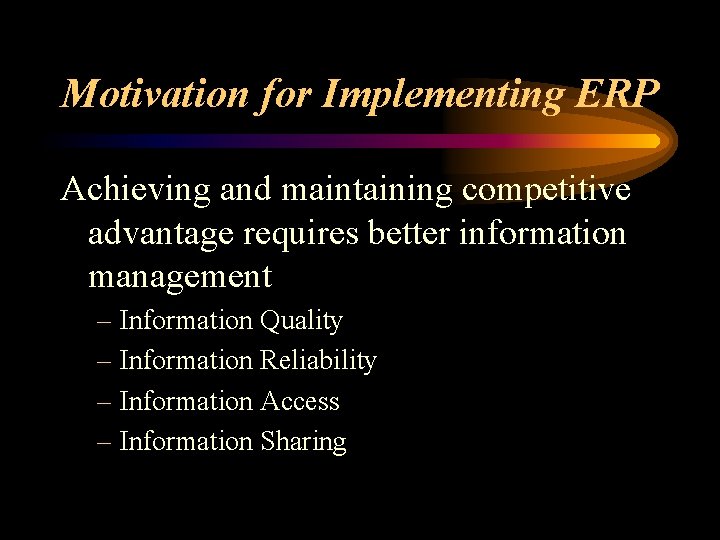 Motivation for Implementing ERP

Achieving and maintaining competitive advantage requires better information management

– Information Quality
– Information Reliability
– Information Access
– Information Sharing